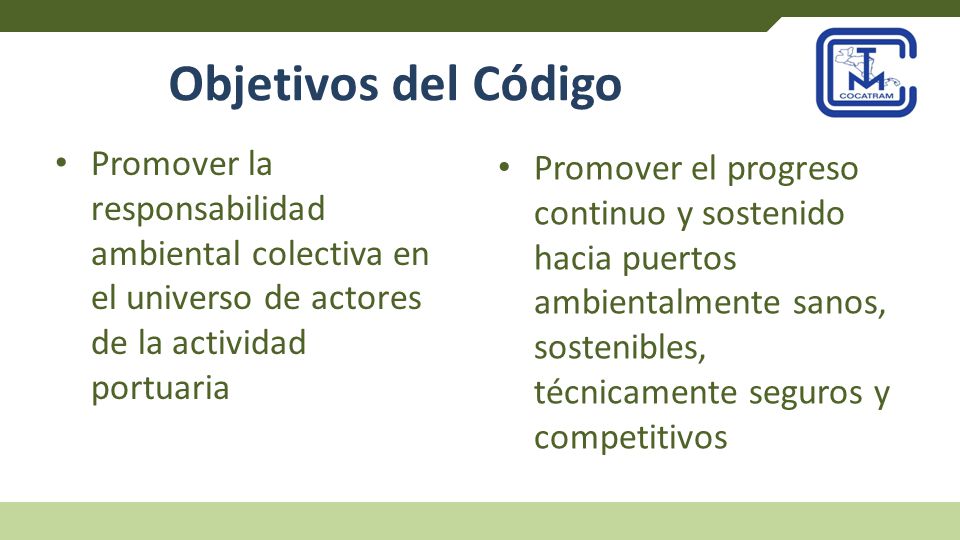 Objetivos del Código

COCATRAM

• Promover la responsabilidad ambiental colectiva en el universo de actores de la actividad portuaria

• Promover el progreso continuo y sostenido hacia puertos ambientalmente sanos, sostenibles, técnicamente seguros y competitivos